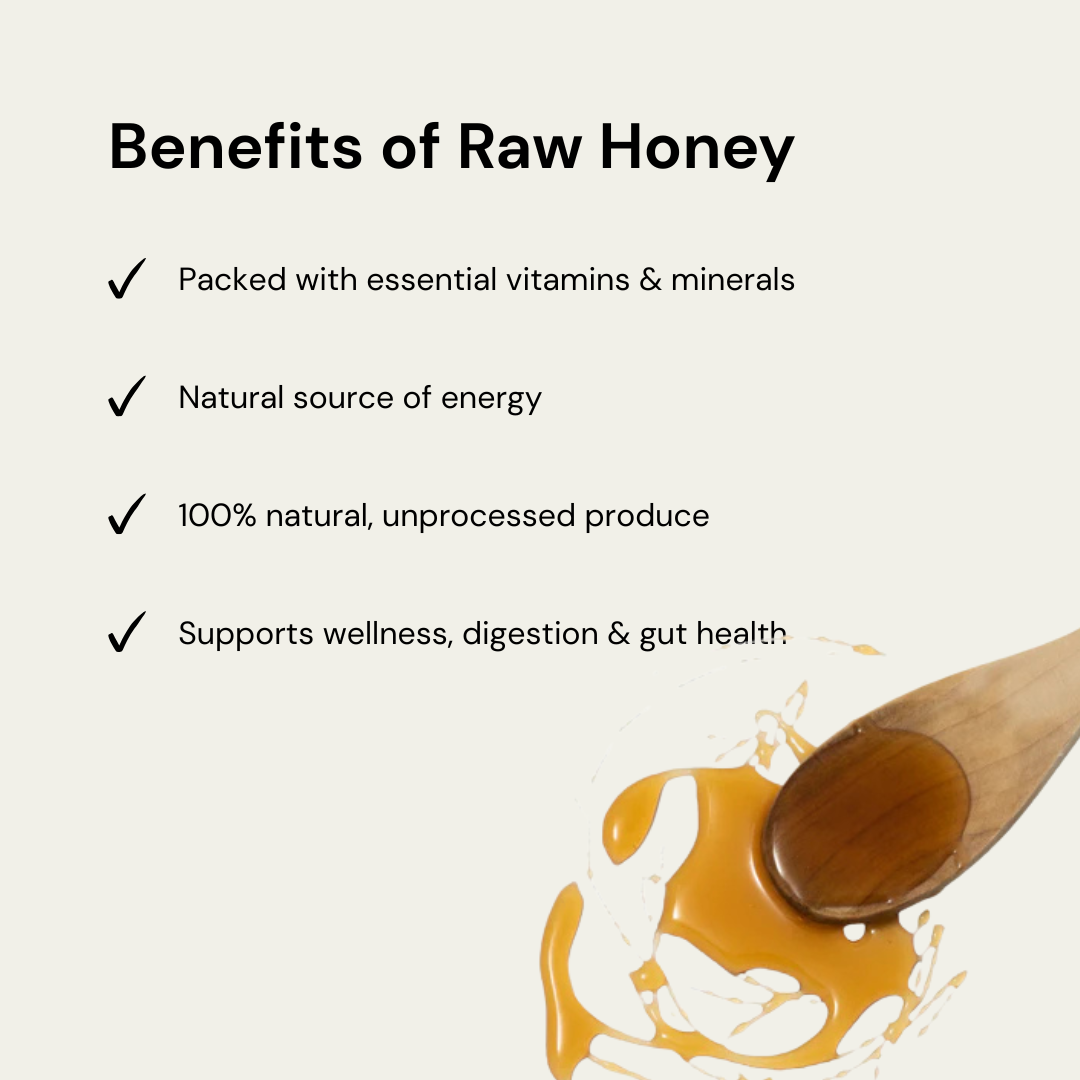 Benefits of Raw Honey

✓ Packed with essential vitamins & minerals

✓ Natural source of energy

✓ 100% natural, unprocessed produce

✓ Supports wellness, digestion & gut health